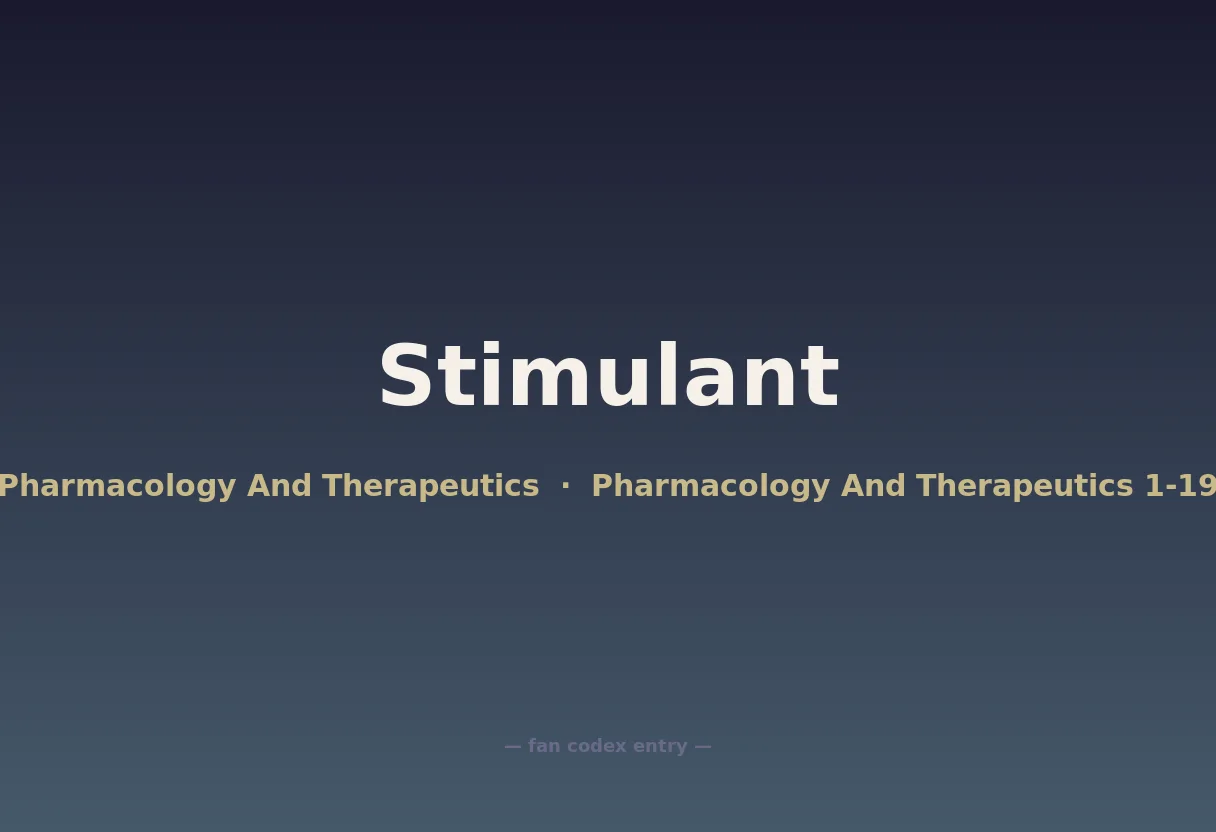 Stimulant

Pharmacology And Therapeutics · Pharmacology And Therapeutics 1-19

— fan codex entry —